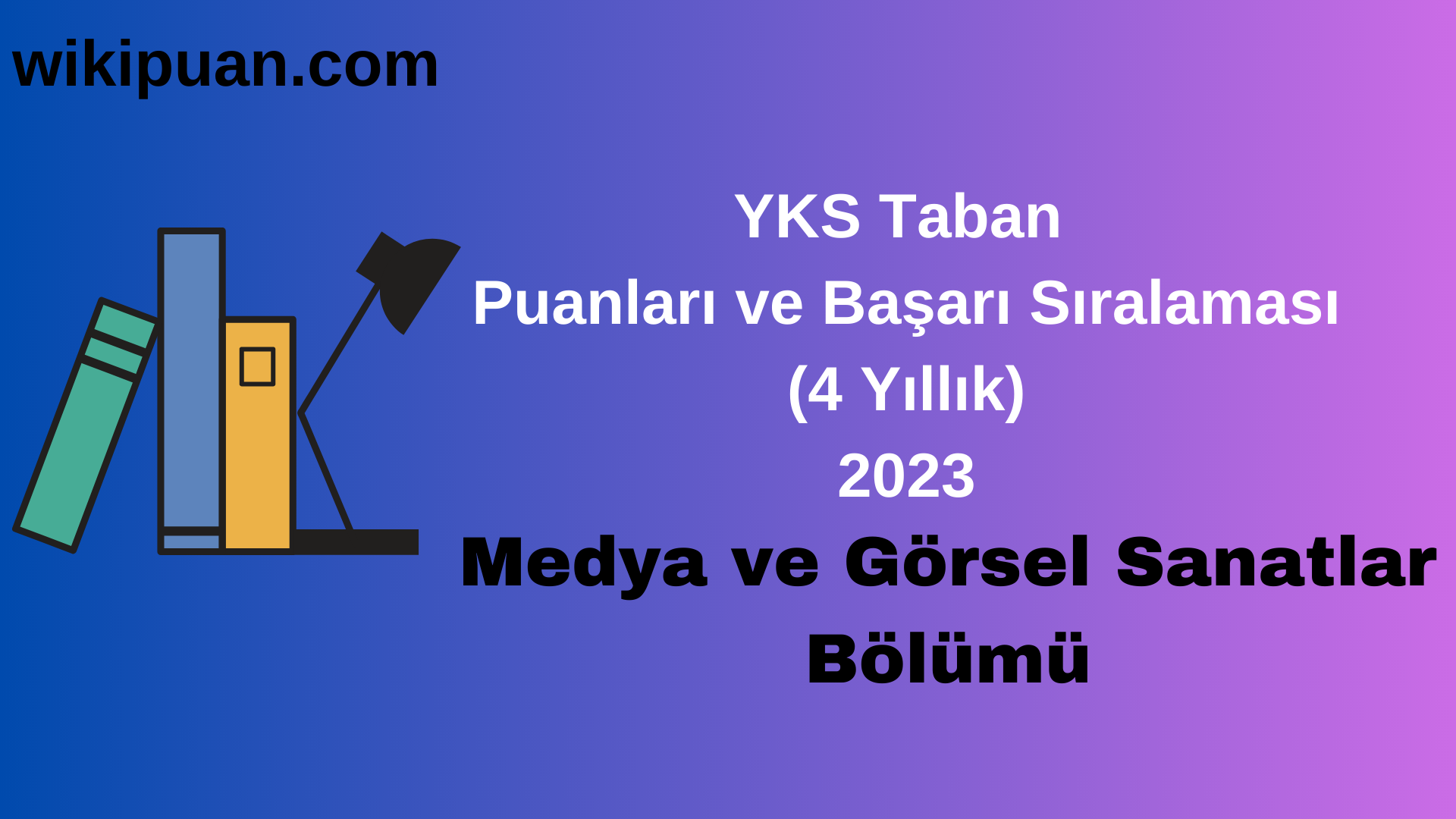 wikipuan.com

YKS Taban
Puanları ve Başarı Sıralaması
(4 Yıllık)
2023
Medya ve Görsel Sanatlar
Bölümü